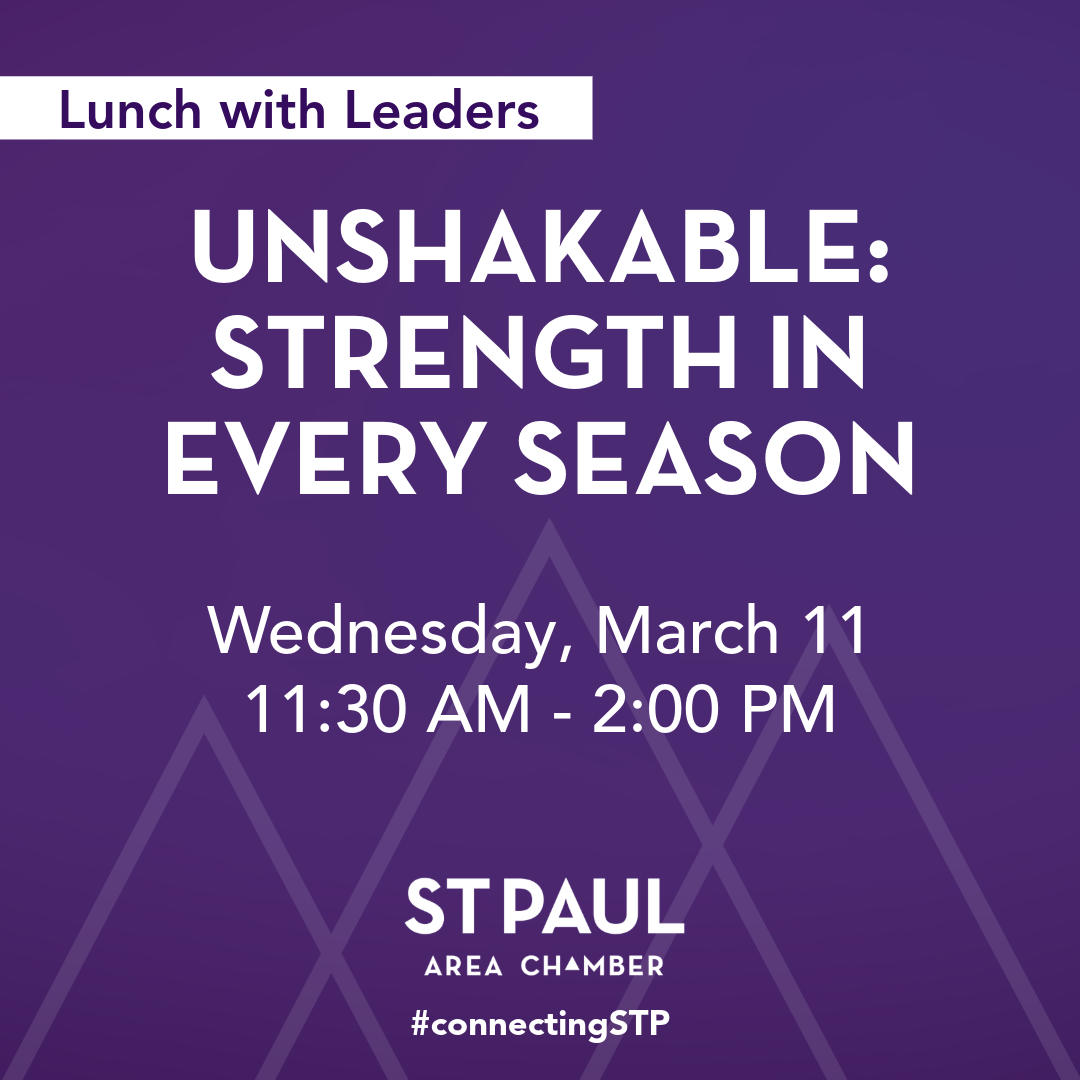 Lunch with Leaders

UNSHAKABLE: STRENGTH IN EVERY SEASON

Wednesday, March 11
11:30 AM - 2:00 PM

ST PAUL
AREA CHAMBER

#connectingSTP